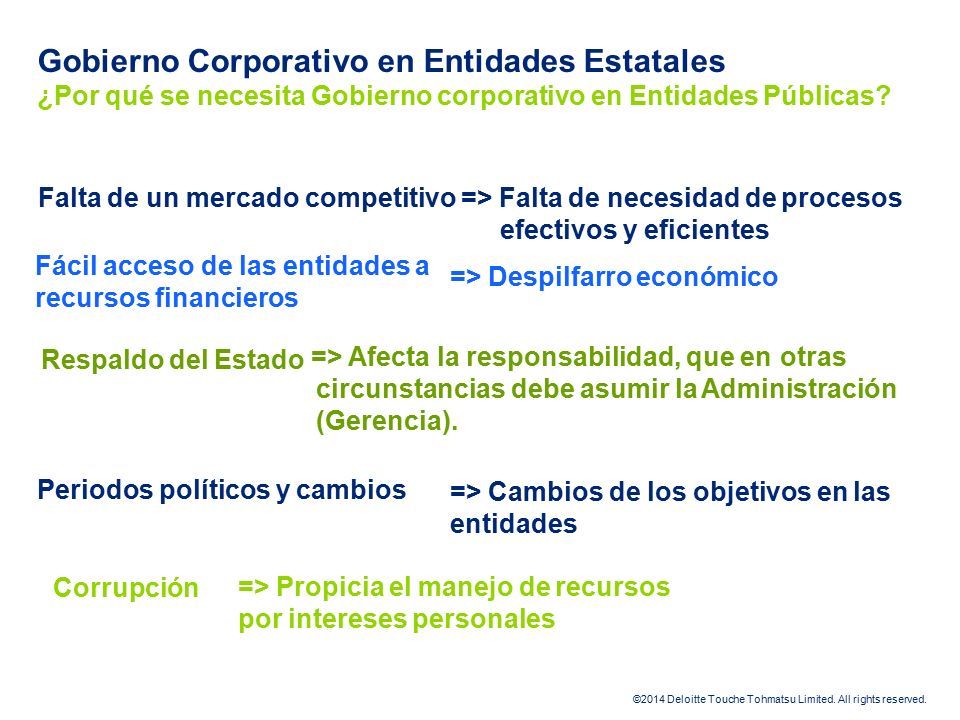 Gobierno Corporativo en Entidades Estatales
¿Por qué se necesita Gobierno corporativo en Entidades Públicas?

Falta de un mercado competitivo => Falta de necesidad de procesos efectivos y eficientes

Fácil acceso de las entidades a recursos financieros => Despilfarro económico

Respaldo del Estado => Afecta la responsabilidad, que en otras circunstancias debe asumir la Administración (Gerencia).

Periodos políticos y cambios => Cambios de los objetivos en las entidades

Corrupción => Propicia el manejo de recursos por intereses personales

©2014 Deloitte Touche Tohmatsu Limited. All rights reserved.